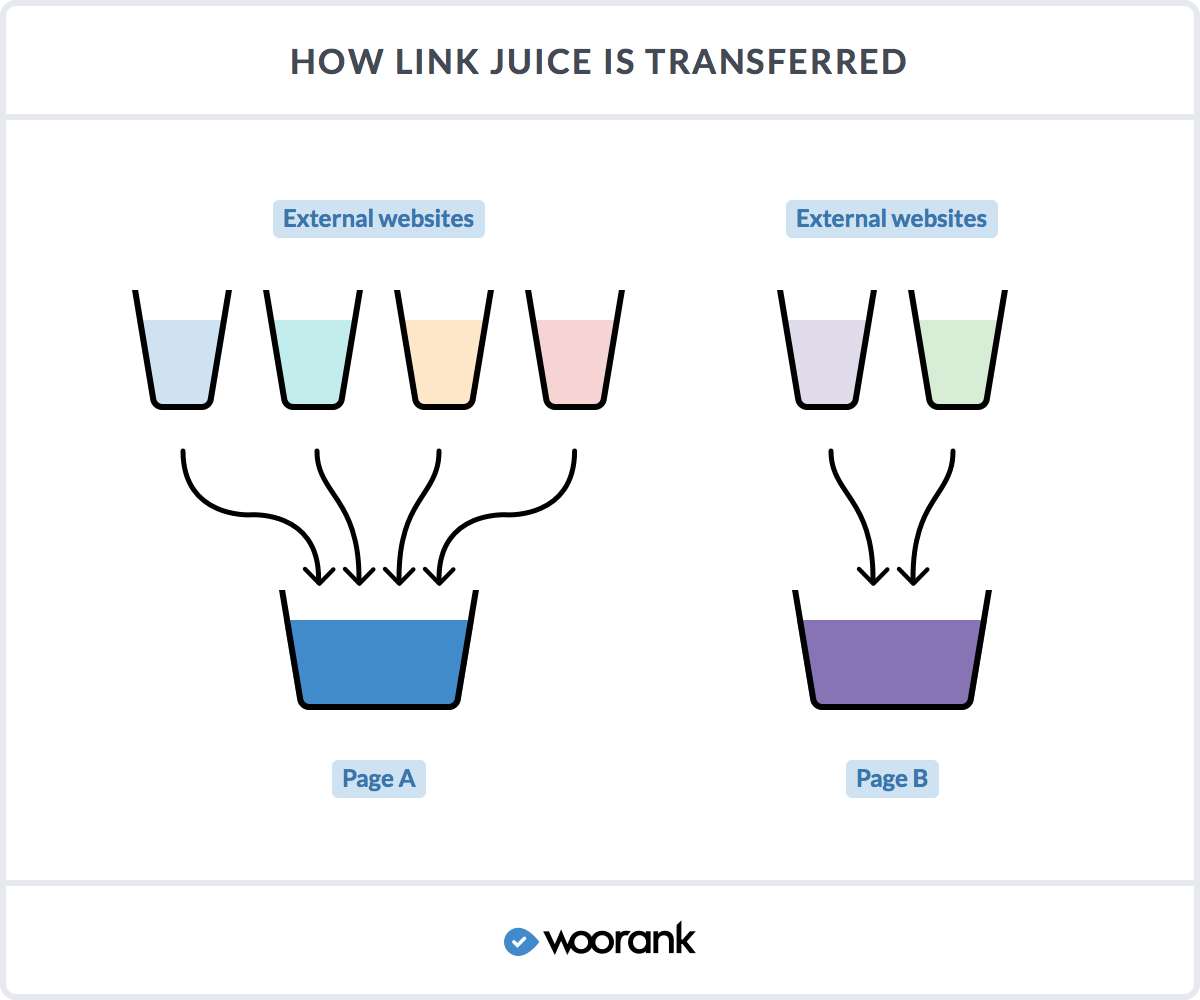 HOW LINK JUICE IS TRANSFERRED

External websites

External websites

Page A

Page B

woorank